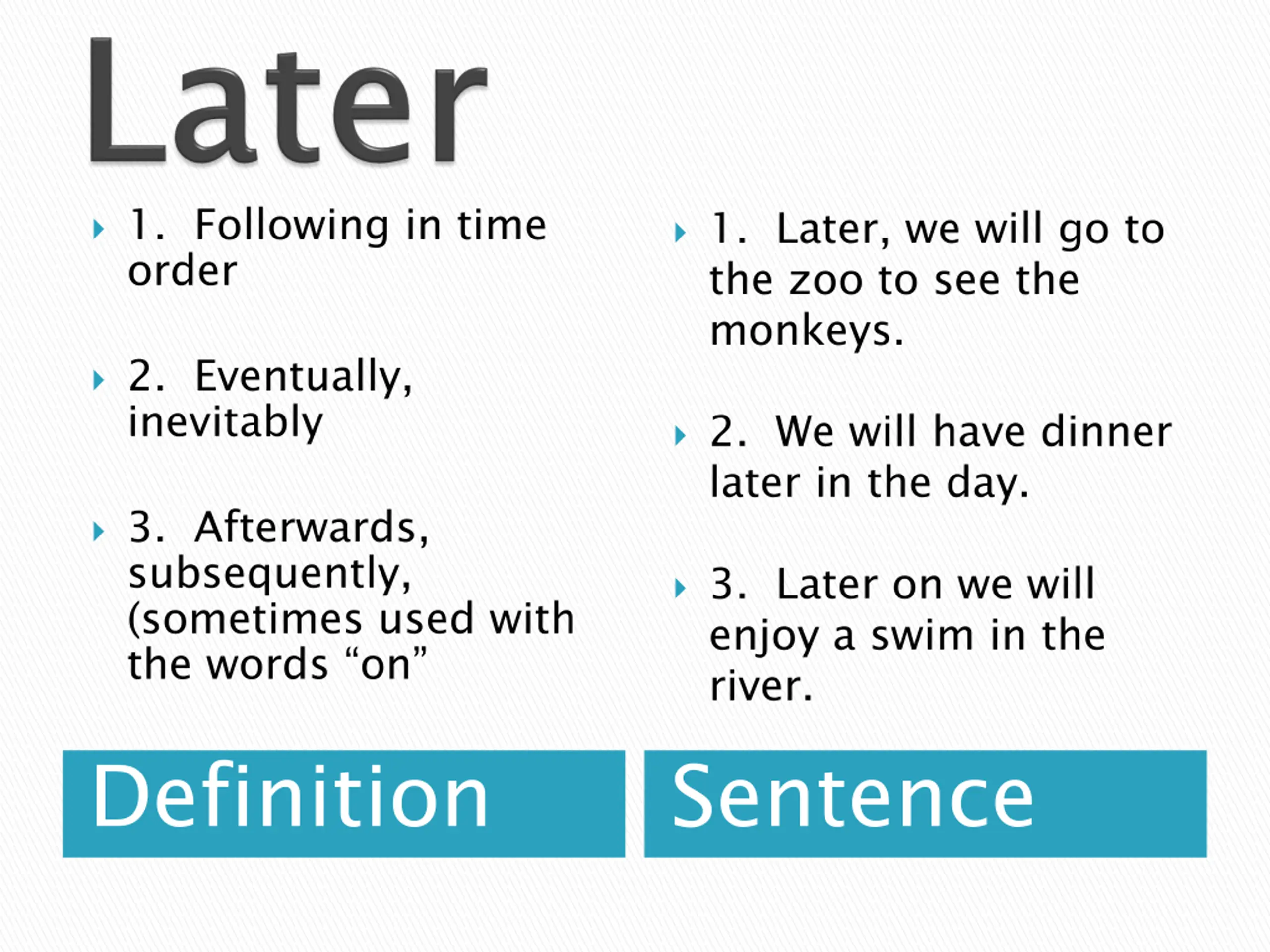 Later

1. Following in time order

2. Eventually, inevitably

3. Afterwards, subsequently, (sometimes used with the words “on”

Definition

1. Later, we will go to the zoo to see the monkeys.

2. We will have dinner later in the day.

3. Later on we will enjoy a swim in the river.

Sentence